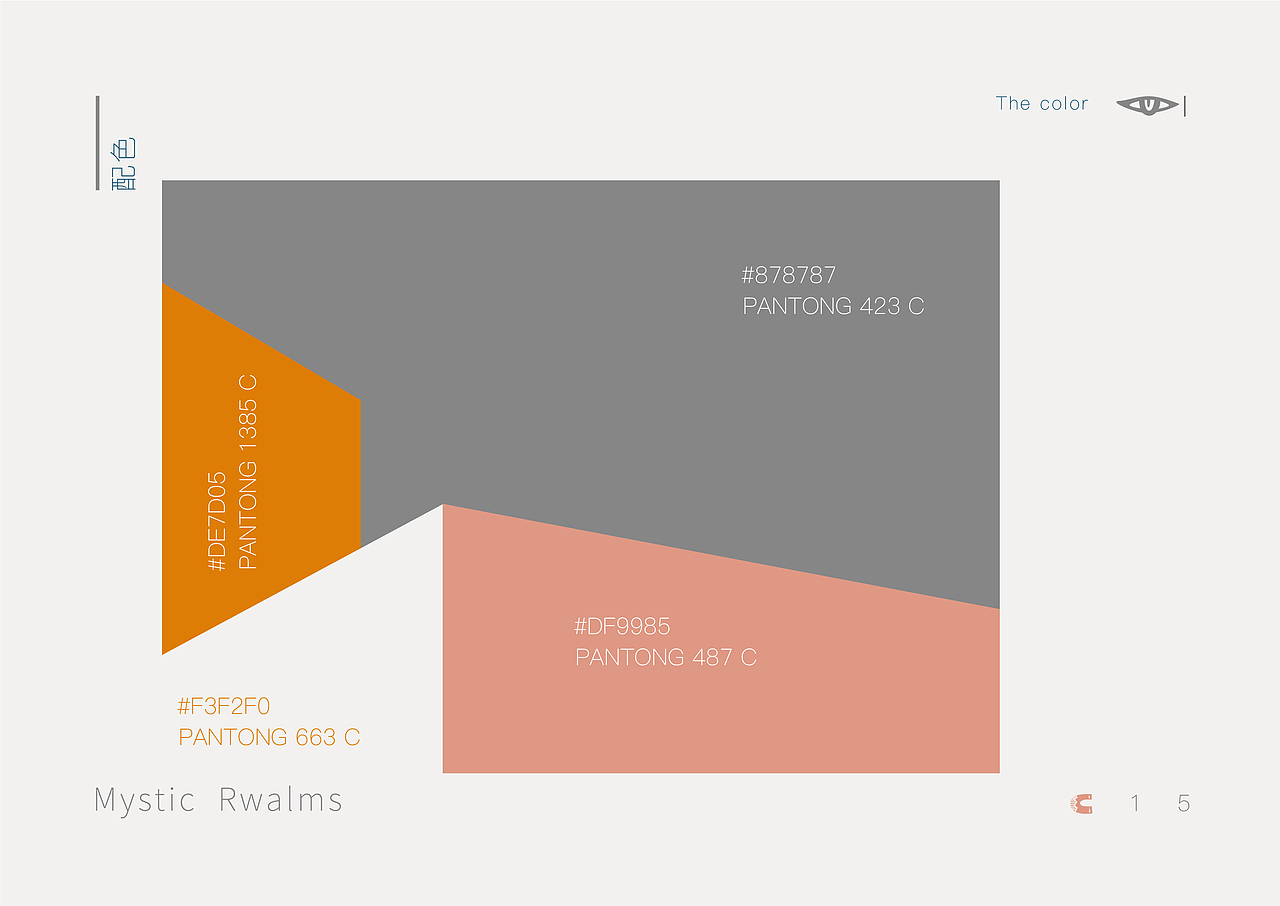 配色

The color

#878787
PANTONG 423 C

#DE7D05
PANTONG 1385 C

#DF9985
PANTONG 487 C

#F3F2F0
PANTONG 663 C

Mystic Rwalms

1 5